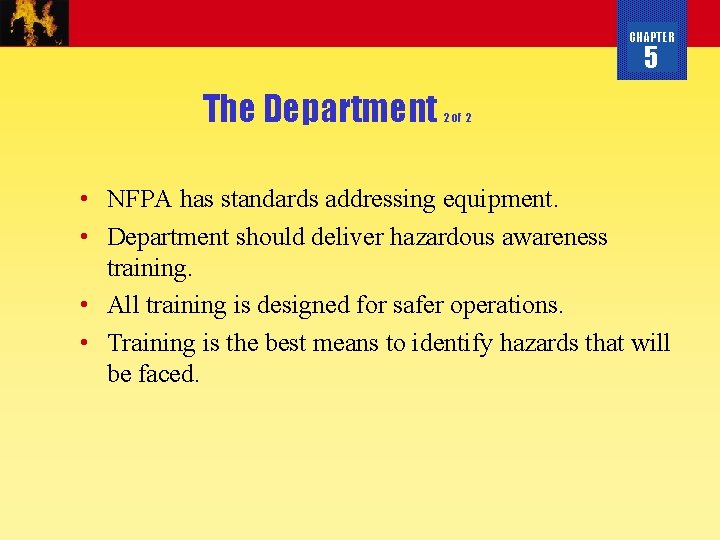 CHAPTER
5

The Department 2 of 2

• NFPA has standards addressing equipment.
• Department should deliver hazardous awareness training.
• All training is designed for safer operations.
• Training is the best means to identify hazards that will be faced.